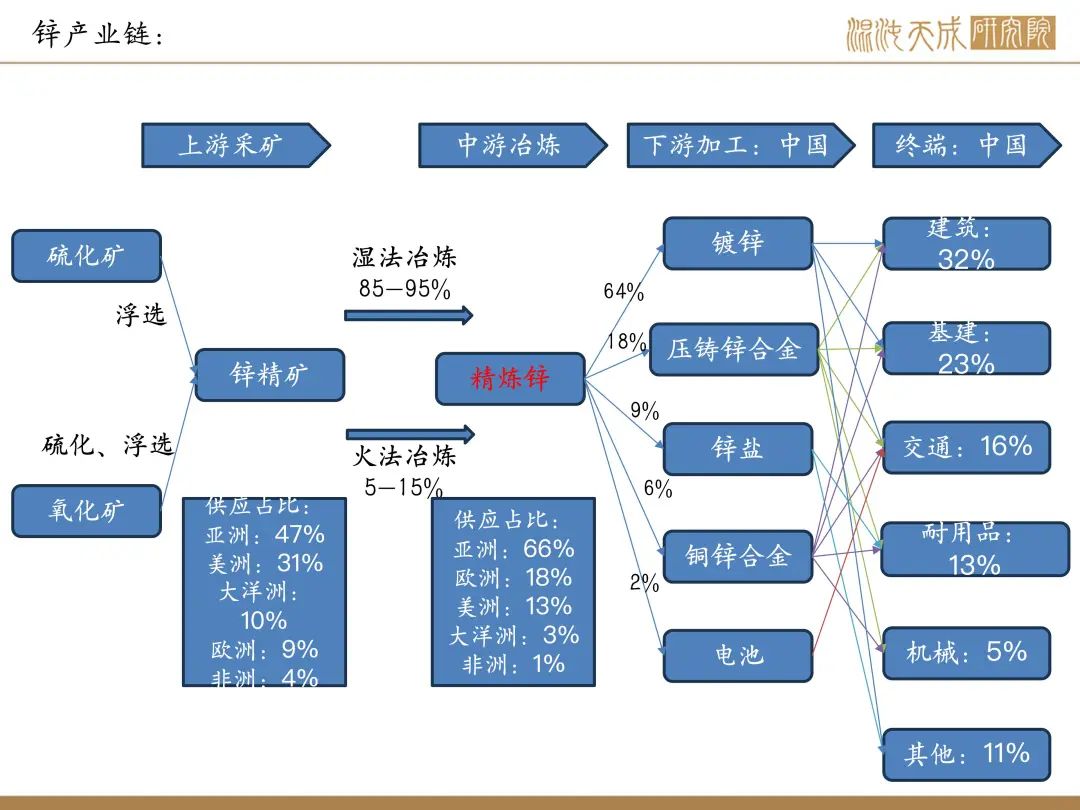 锌产业链：

混沌天成研究院

上游采矿

中游冶炼

下游加工：中国

终端：中国

硫化矿

浮选

硫化、浮选

氧化矿

锌精矿

供应占比：
亚洲：47%
美洲：31%
大洋洲：10%
欧洲：9%
非洲：4%

湿法冶炼
85—95%

火法冶炼
5—15%

精炼锌

供应占比：
亚洲：66%
欧洲：18%
美洲：13%
大洋洲：3%
非洲：1%

64%

18%

9%

6%

2%

镀锌

压铸锌合金

锌盐

铜锌合金

电池

建筑：32%

基建：23%

交通：16%

耐用品：13%

机械：5%

其他：11%